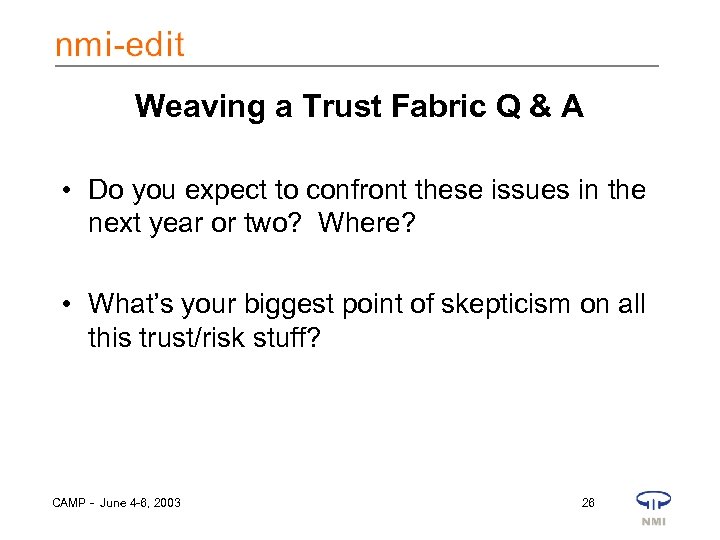 nmi-edit

Weaving a Trust Fabric Q & A

• Do you expect to confront these issues in the next year or two? Where?

• What's your biggest point of skepticism on all this trust/risk stuff?

CAMP - June 4-6, 2003

26

NMI